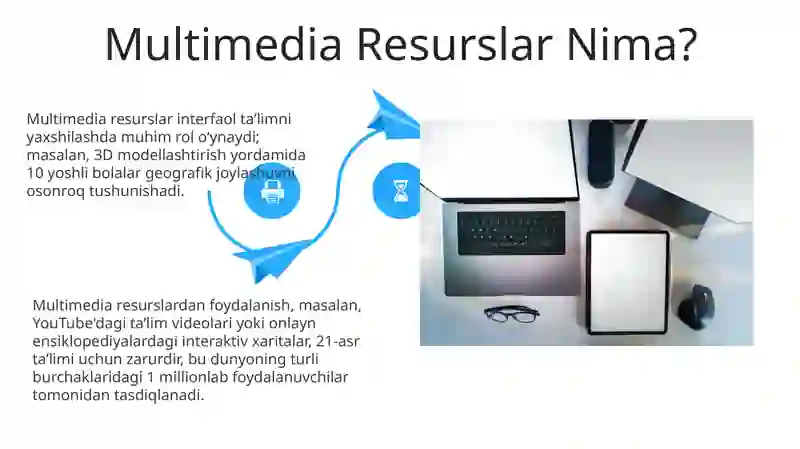 Multimedia Resurslar Nima?

Multimedia resurslar interfaol ta’limni yaxshilashda muhim rol o‘ynaydi; masalan, 3D modellashtirish yordamida 10 yoshli bolalar geografik joylashuvni osonroq tushunishadi.

Multimedia resurslardan foydalanish, masalan, YouTube'dagi ta’lim videolari yoki onlayn ensiklopediyalardagi interaktiv xaritalar, 21-asr ta’limi uchun zarurdir, bu dunyoning turli burchaklaridagi 1 millionlab foydalanuvchilar tomonidan tasdiqlanadi.